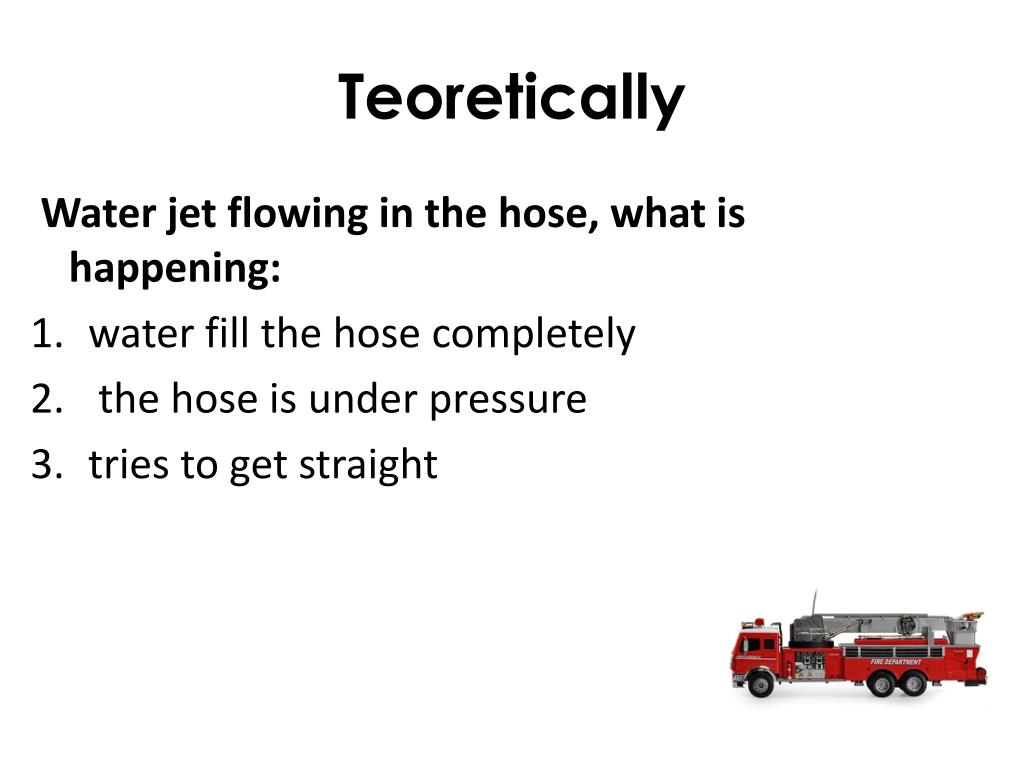 Teoretically

Water jet flowing in the hose, what is happening:

1. water fill the hose completely
2. the hose is under pressure
3. tries to get straight

FIRE DEPARTMENT